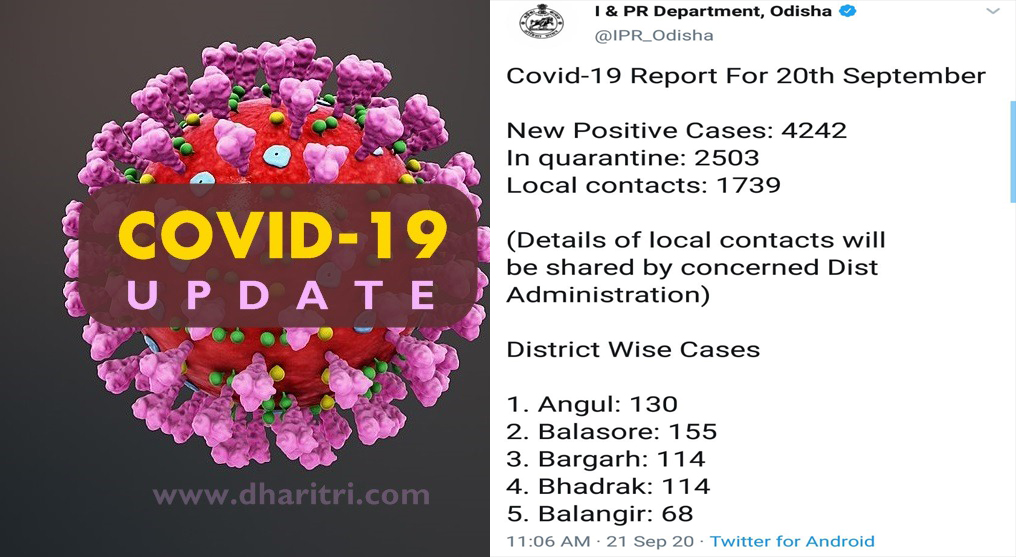 COVID-19
UPDATE

www.dharitri.com

I & PR Department, Odisha
@IPR_Odisha

Covid-19 Report For 20th September

New Positive Cases: 4242
In quarantine: 2503
Local contacts: 1739

(Details of local contacts will be shared by concerned Dist Administration)

District Wise Cases

1. Angul: 130
2. Balasore: 155
3. Bargarh: 114
4. Bhadrak: 114
5. Balangir: 68

11:06 AM · 21 Sep 20 · Twitter for Android